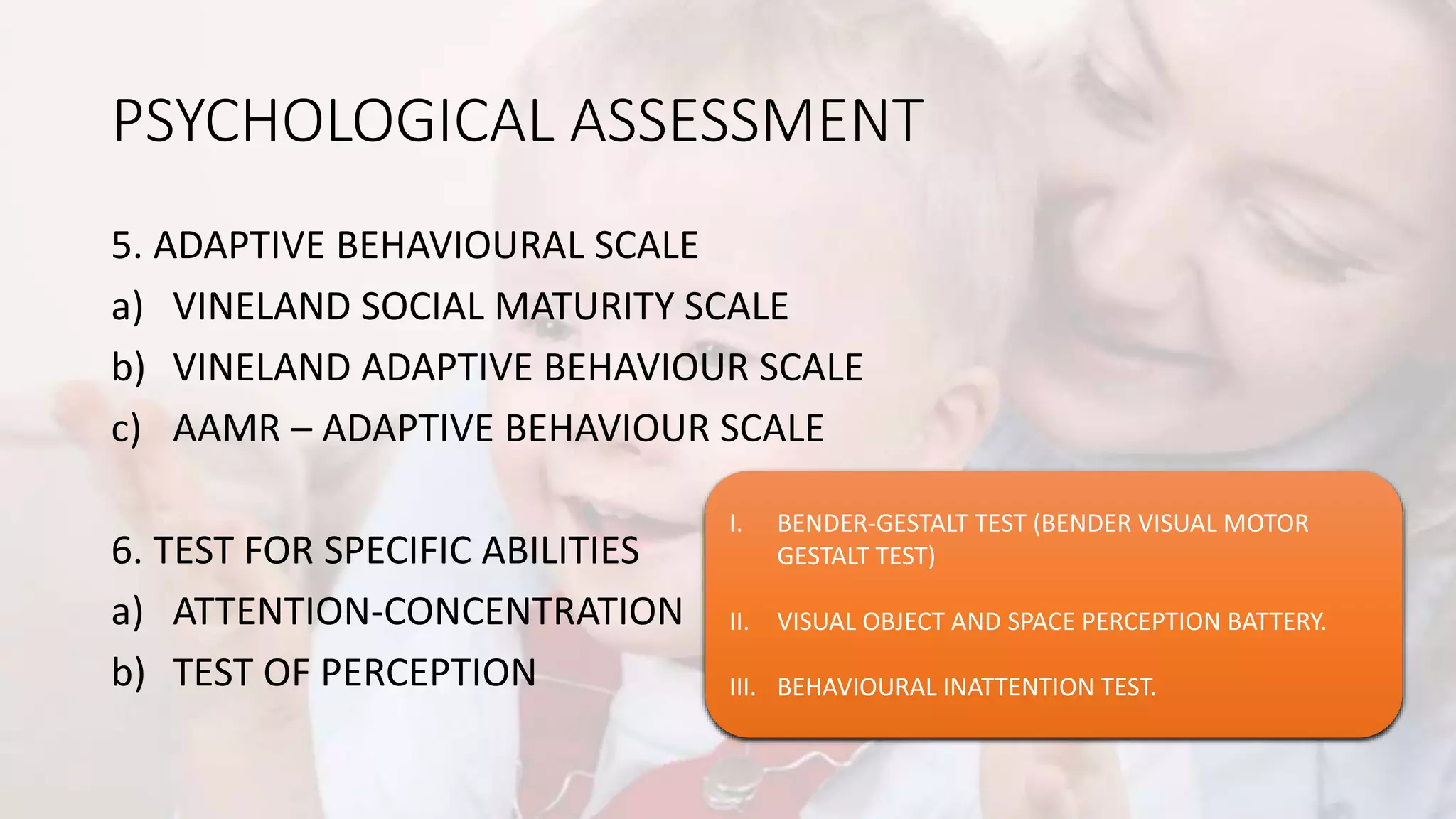 PSYCHOLOGICAL ASSESSMENT

5. ADAPTIVE BEHAVIOURAL SCALE
a) VINELAND SOCIAL MATURITY SCALE
b) VINELAND ADAPTIVE BEHAVIOUR SCALE
c) AAMR – ADAPTIVE BEHAVIOUR SCALE

6. TEST FOR SPECIFIC ABILITIES
a) ATTENTION-CONCENTRATION
b) TEST OF PERCEPTION

I. BENDER-GESTALT TEST (BENDER VISUAL MOTOR GESTALT TEST)

II. VISUAL OBJECT AND SPACE PERCEPTION BATTERY.

III. BEHAVIOURAL INATTENTION TEST.